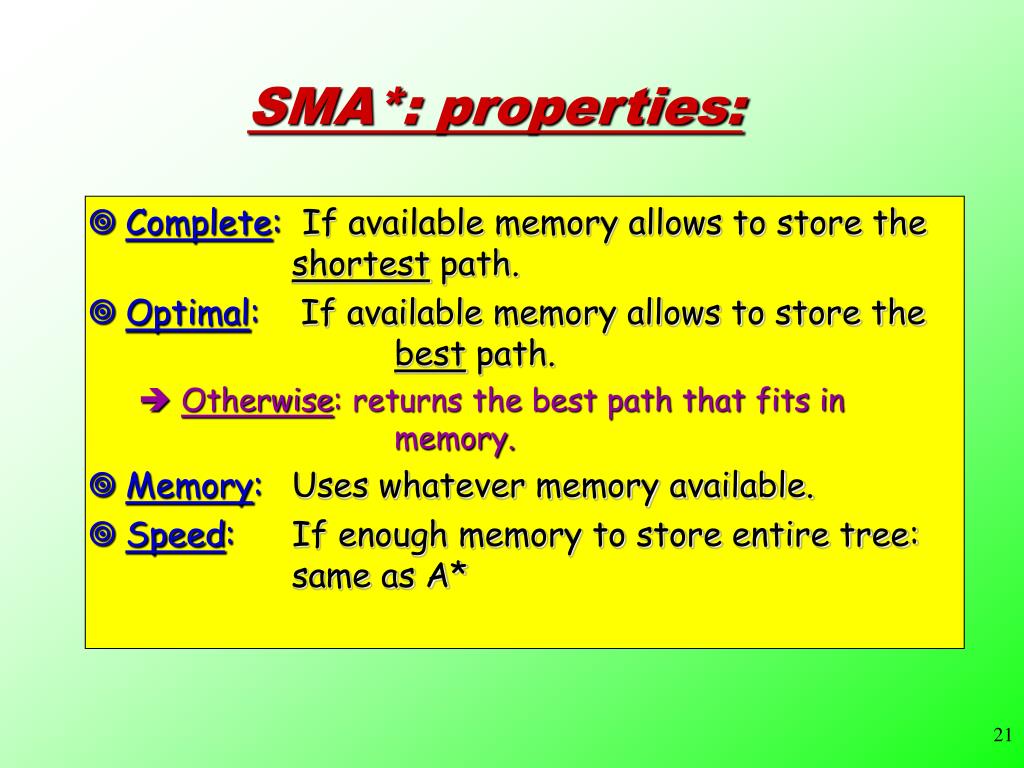 SMA*: properties:

◎ Complete: If available memory allows to store the shortest path.

◎ Optimal: If available memory allows to store the best path.

➔ Otherwise: returns the best path that fits in memory.

◎ Memory: Uses whatever memory available.

◎ Speed: If enough memory to store entire tree: same as A*

21